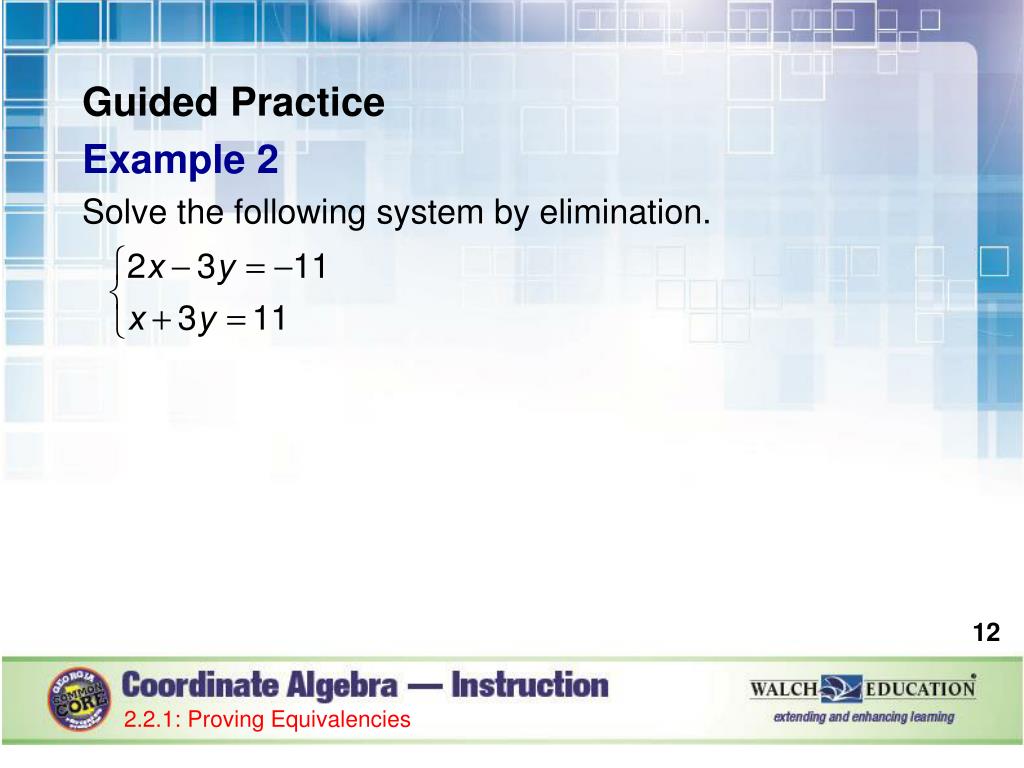 Guided Practice

Example 2

Solve the following system by elimination.

$\begin{cases} 2x - 3y = -11 \\ x + 3y = 11 \end{cases}$

12

GEORGIA COMMON CORE

Coordinate Algebra — Instruction

2.2.1: Proving Equivalencies

WALCH EDUCATION

extending and enhancing learning